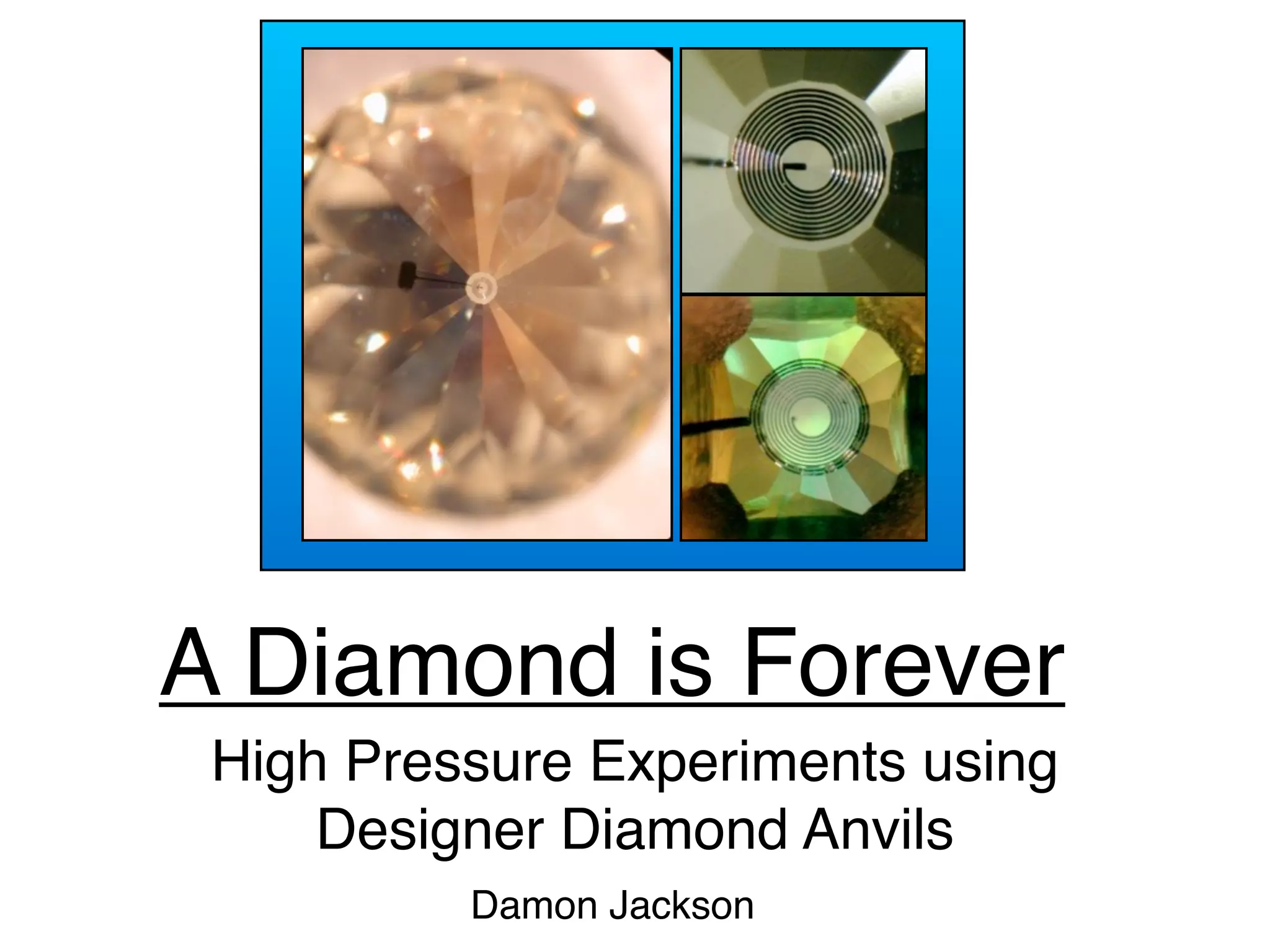 A Diamond is Forever

High Pressure Experiments using Designer Diamond Anvils

Damon Jackson